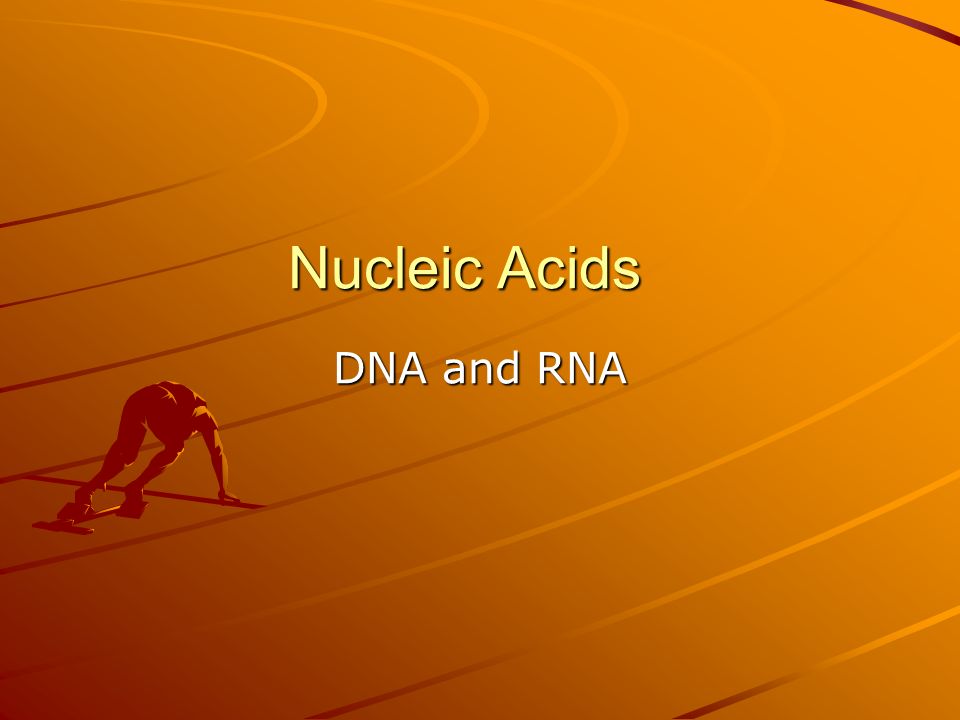 Nucleic Acids

DNA and RNA